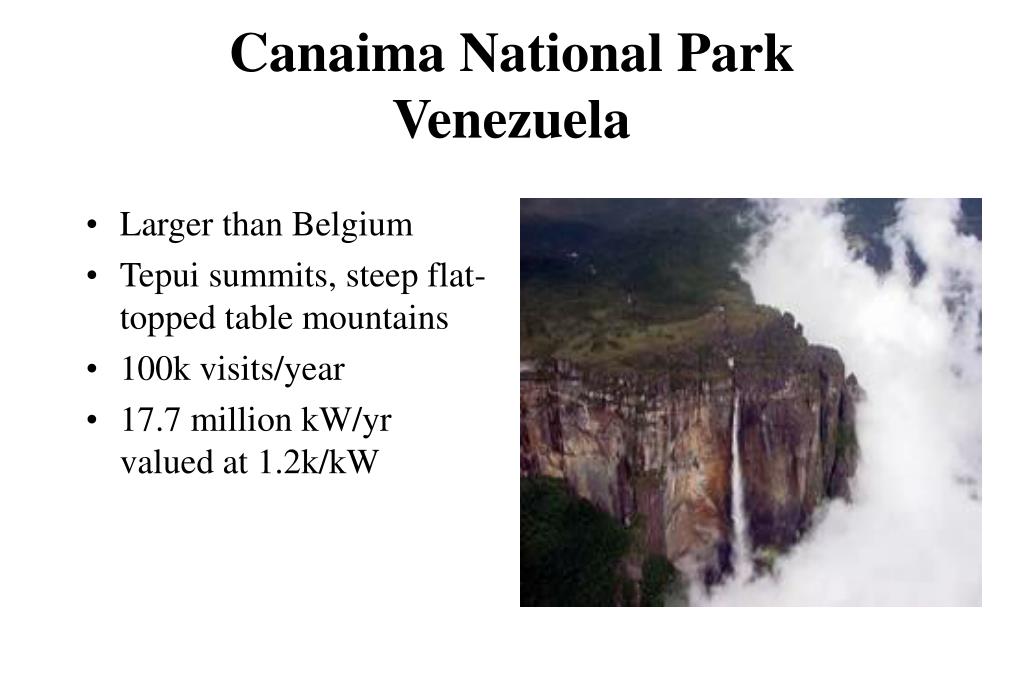 Canaima National Park
Venezuela

• Larger than Belgium
• Tepui summits, steep flat-topped table mountains
• 100k visits/year
• 17.7 million kW/yr valued at 1.2k/kW